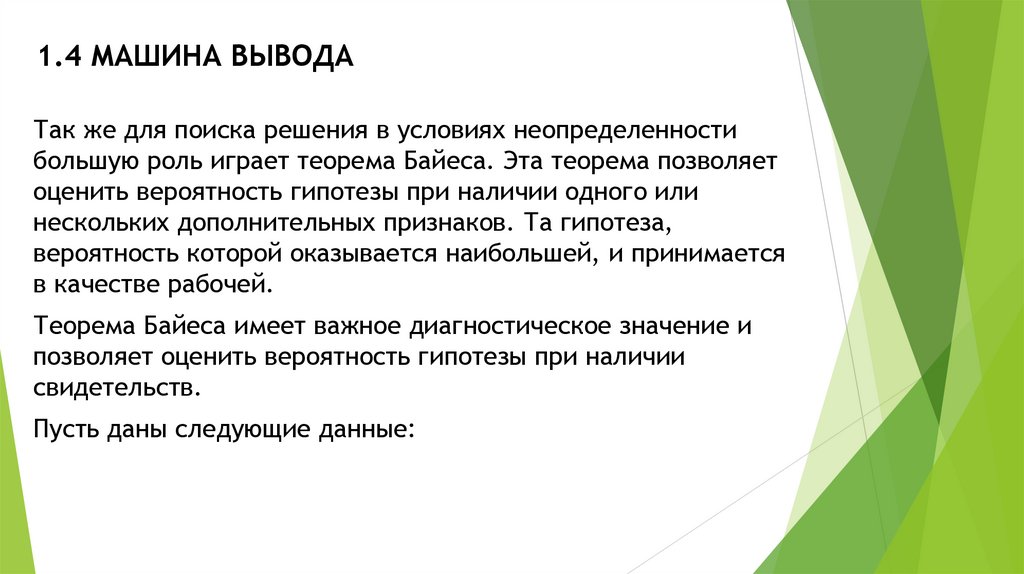 1.4 МАШИНА ВЫВОДА

Так же для поиска решения в условиях неопределенности большую роль играет теорема Байеса. Эта теорема позволяет оценить вероятность гипотезы при наличии одного или нескольких дополнительных признаков. Та гипотеза, вероятность которой оказывается наибольшей, и принимается в качестве рабочей.

Теорема Байеса имеет важное диагностическое значение и позволяет оценить вероятность гипотезы при наличии свидетельств.

Пусть даны следующие данные: